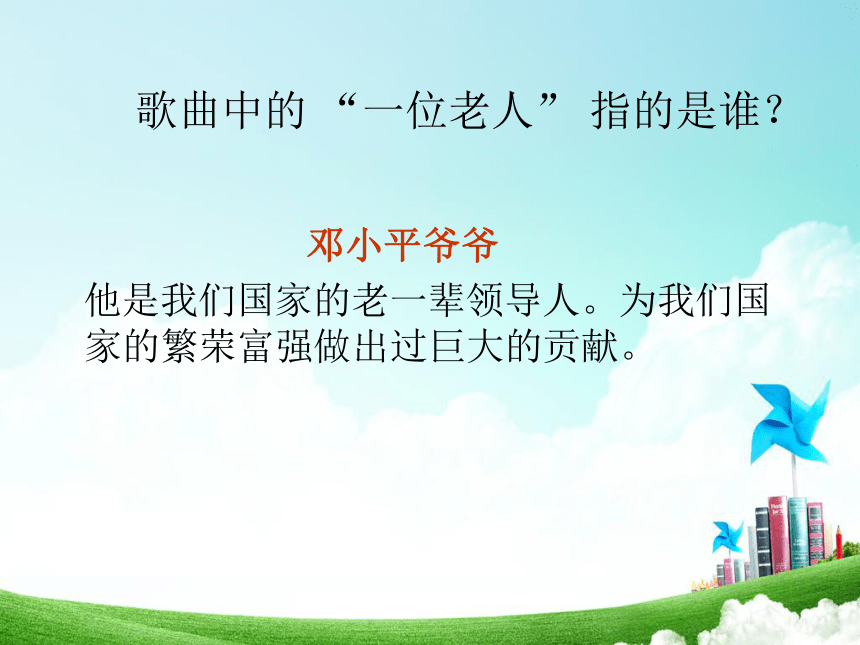 歌曲中的“一位老人”指的是谁？

邓小平爷爷

他是我们国家的老一辈领导人。为我们国家的繁荣富强做出过巨大的贡献。